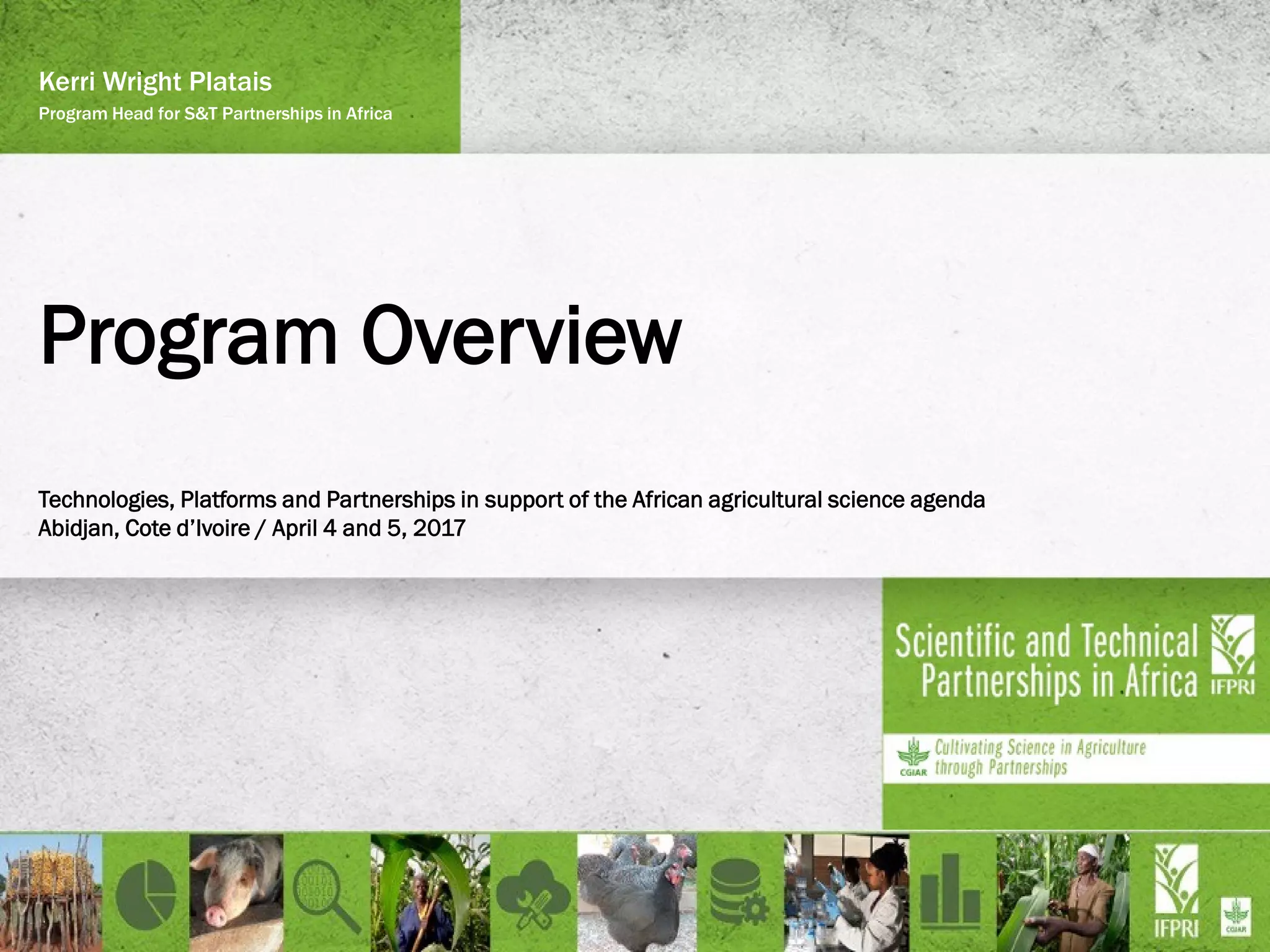 Kerri Wright Platais
Program Head for S&T Partnerships in Africa

Program Overview

Technologies, Platforms and Partnerships in support of the African agricultural science agenda
Abidjan, Cote d'Ivoire / April 4 and 5, 2017

Scientific and Technical Partnerships in Africa
IFPRI

CGIAR
Cultivating Science in Agriculture through Partnerships

IFPRI
CGIAR